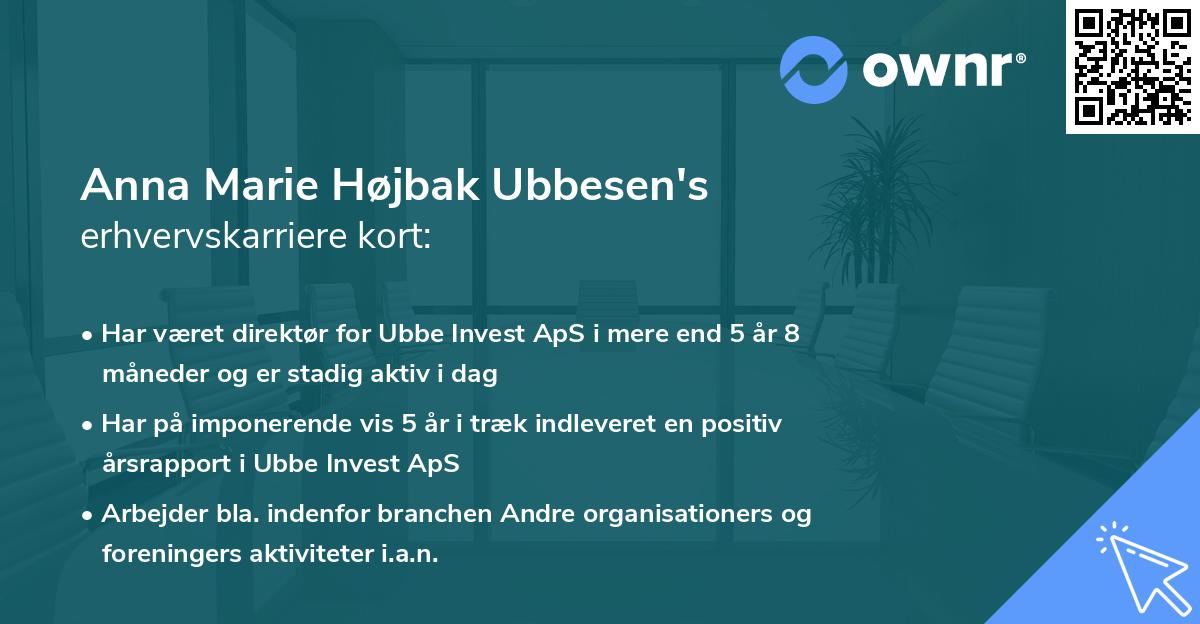 ownr®

Anna Marie Højbak Ubbesen's erhvervskarriere kort:

• Har været direktør for Ubbe Invest ApS i mere end 5 år 8 måneder og er stadig aktiv i dag

• Har på imponerende vis 5 år i træk indleveret en positiv årsrapport i Ubbe Invest ApS

• Arbejder bla. indenfor branchen Andre organisationers og foreningers aktiviteter i.a.n.